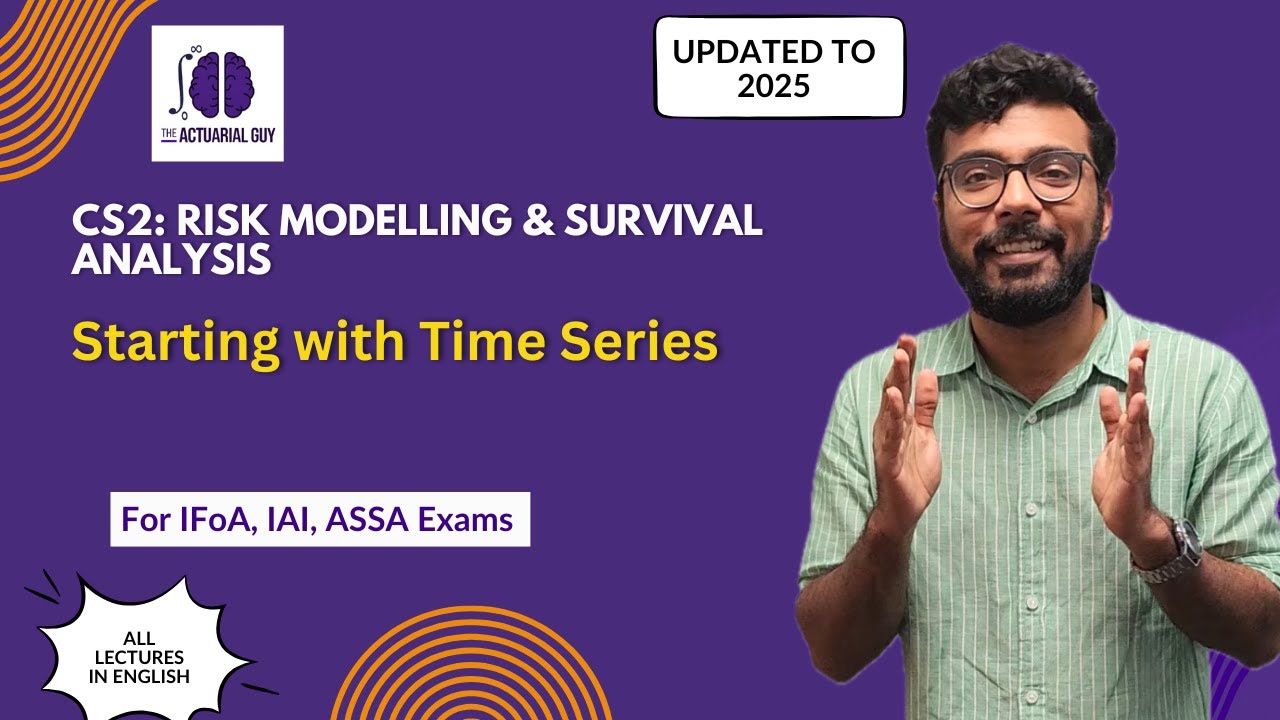 THE ACTUARIAL GUY

UPDATED TO 2025

CS2: RISK MODELLING & SURVIVAL ANALYSIS

Starting with Time Series

For IFoA, IAI, ASSA Exams

ALL LECTURES IN ENGLISH